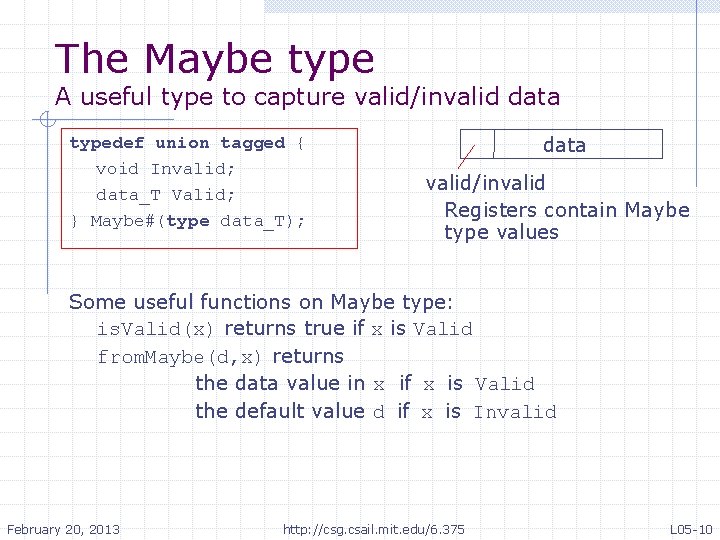 The Maybe type
A useful type to capture valid/invalid data

typedef union tagged {
void Invalid;
data_T Valid;
} Maybe#(type data_T);

data

valid/invalid

Registers contain Maybe type values

Some useful functions on Maybe type:
isValid(x) returns true if x is Valid
fromMaybe(d,x) returns
the data value in x if x is Valid
the default value d if x is Invalid

February 20, 2013 http://csg.csail.mit.edu/6.375 L05-10